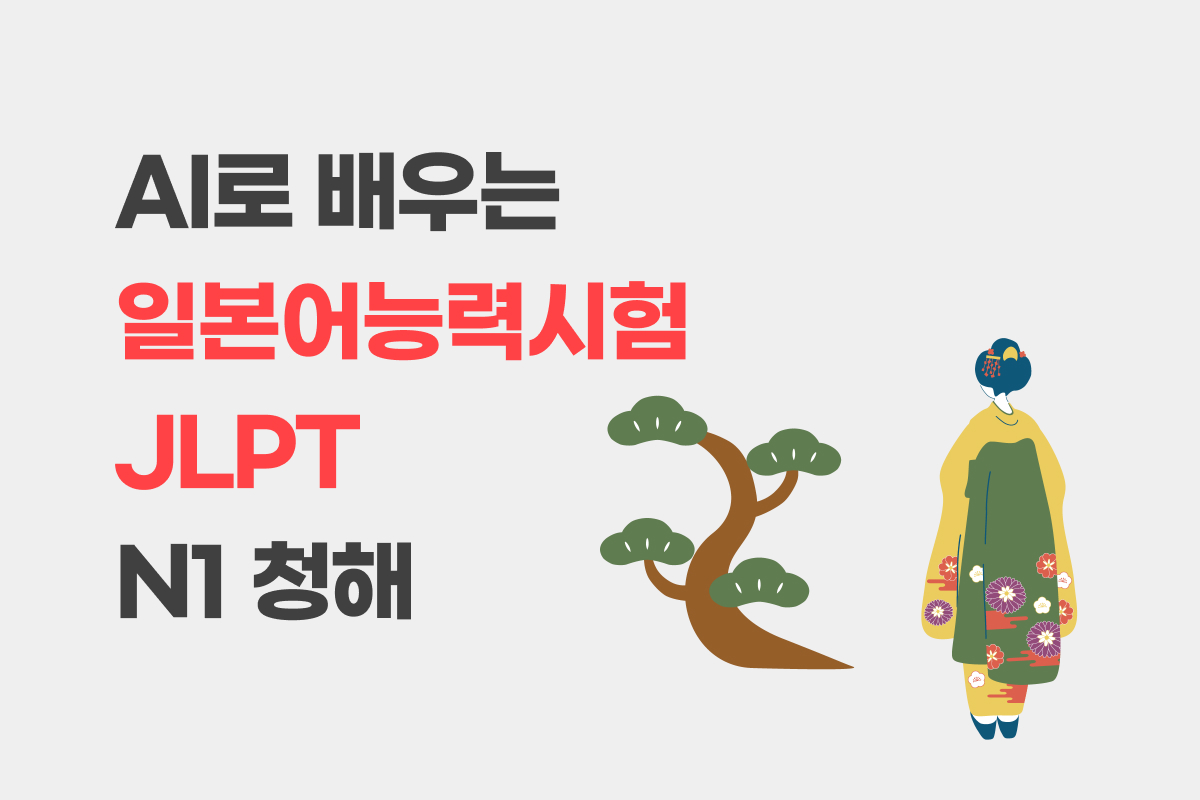 AI로 배우는
일본어능력시험
JLPT
N1 청해